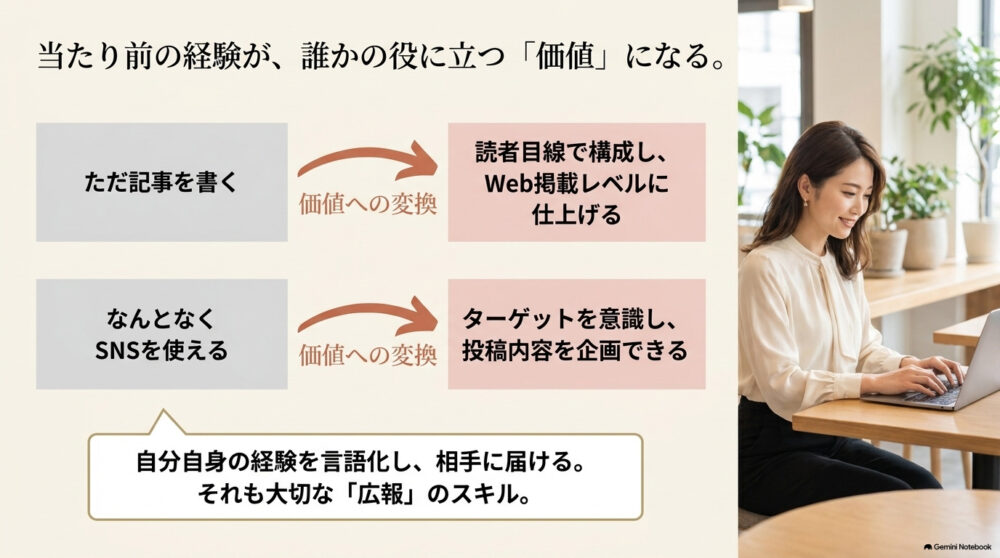 当たり前の経験が、誰かの役に立つ「価値」になる。

ただ記事を書く

価値への変換

読者目線で構成し、Web掲載レベルに仕上げる

なんとなくSNSを使える

価値への変換

ターゲットを意識し、投稿内容を企画できる

自分自身の経験を言語化し、相手に届ける。
それも大切な「広報」のスキル。

Gemini Notebook